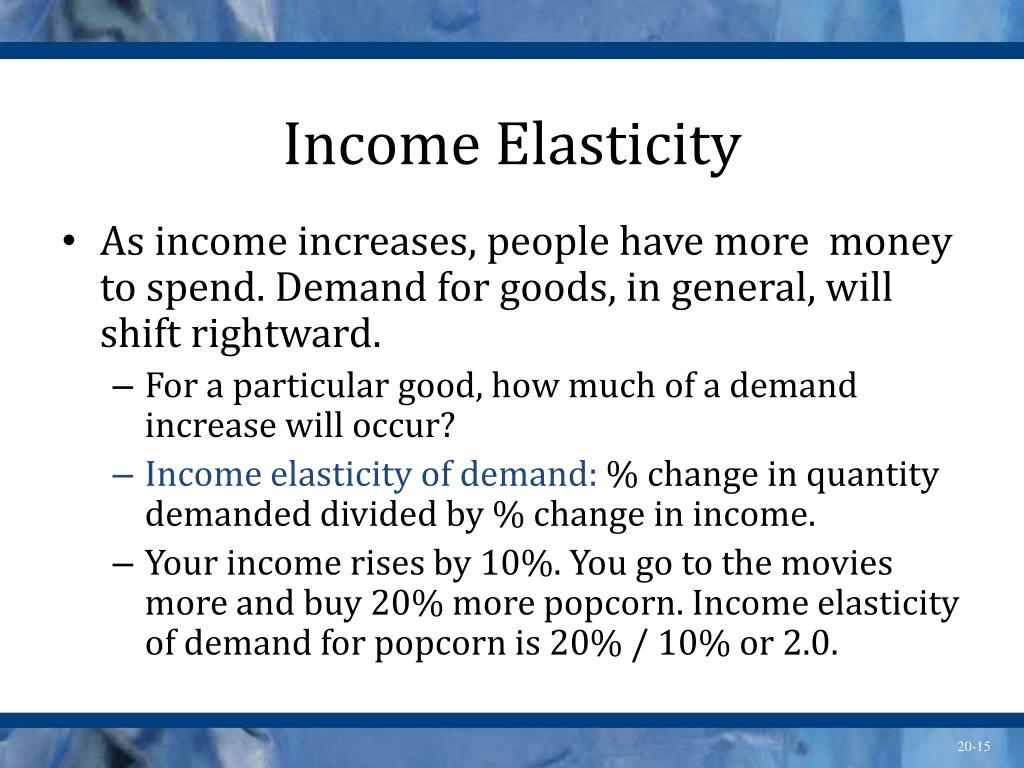 Income Elasticity

• As income increases, people have more money to spend. Demand for goods, in general, will shift rightward.

– For a particular good, how much of a demand increase will occur?

– Income elasticity of demand: % change in quantity demanded divided by % change in income.

– Your income rises by 10%. You go to the movies more and buy 20% more popcorn. Income elasticity of demand for popcorn is 20% / 10% or 2.0.

20-15